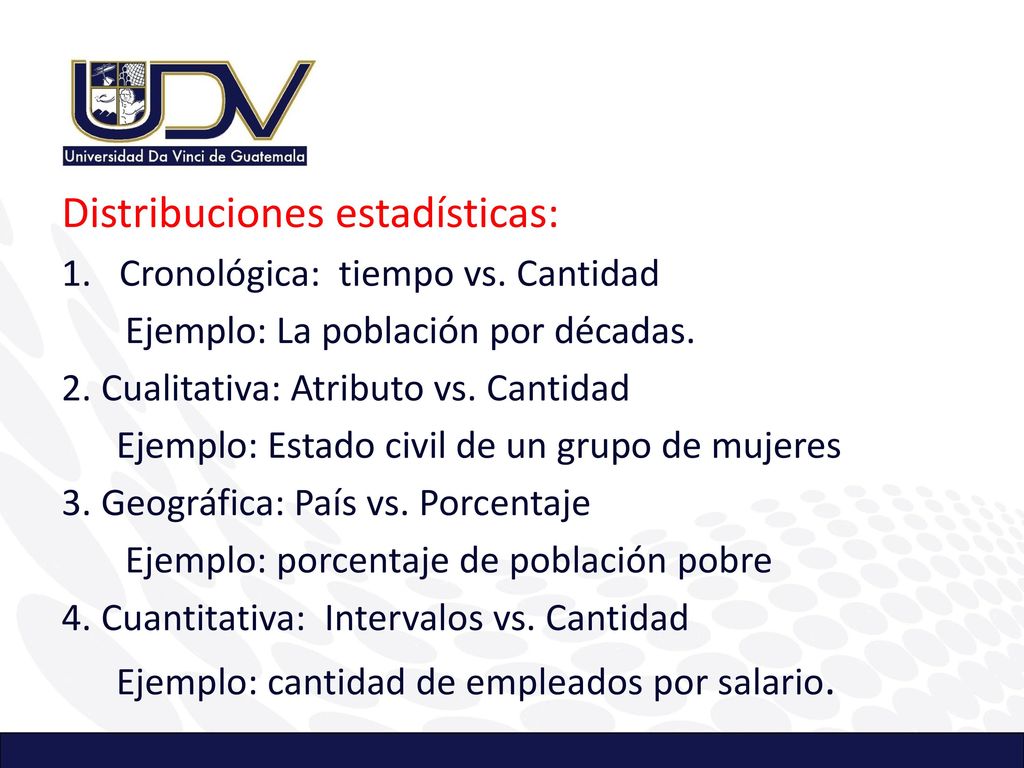 UDV
Universidad Da Vinci de Guatemala

Distribuciones estadísticas:

1. Cronológica: tiempo vs. Cantidad
Ejemplo: La población por décadas.

2. Cualitativa: Atributo vs. Cantidad
Ejemplo: Estado civil de un grupo de mujeres

3. Geográfica: País vs. Porcentaje
Ejemplo: porcentaje de población pobre

4. Cuantitativa: Intervalos vs. Cantidad
Ejemplo: cantidad de empleados por salario.